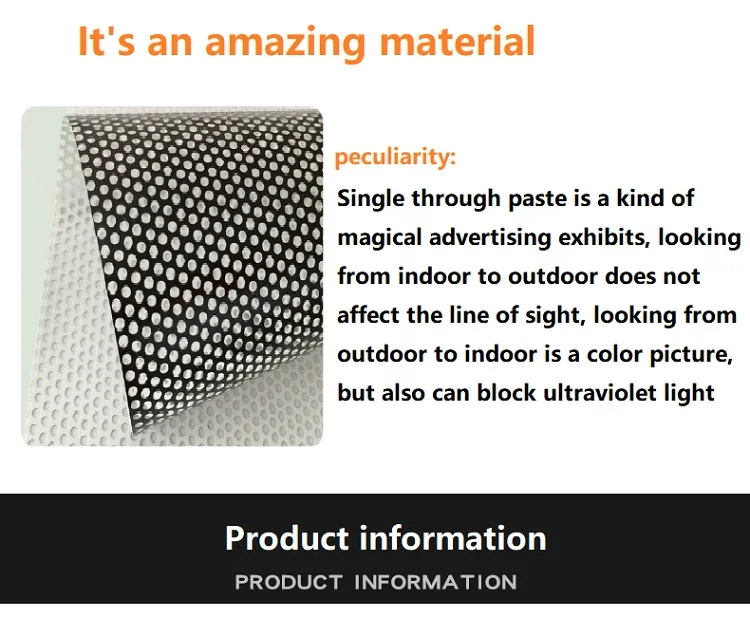 It's an amazing material

peculiarity:

Single through paste is a kind of magical advertising exhibits, looking from indoor to outdoor does not affect the line of sight, looking from outdoor to indoor is a color picture, but also can block ultraviolet light

Product information

PRODUCT INFORMATION